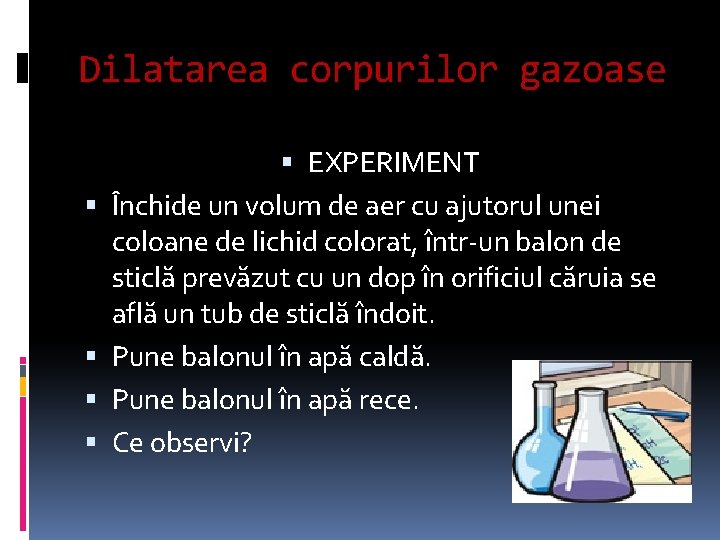 Dilatarea corpurilor gazoase

▪ EXPERIMENT

▪ Închide un volum de aer cu ajutorul unei coloane de lichid colorat, într-un balon de sticlă prevăzut cu un dop în orificiul căruia se află un tub de sticlă îndoit.

▪ Pune balonul în apă caldă.

▪ Pune balonul în apă rece.

▪ Ce observi?